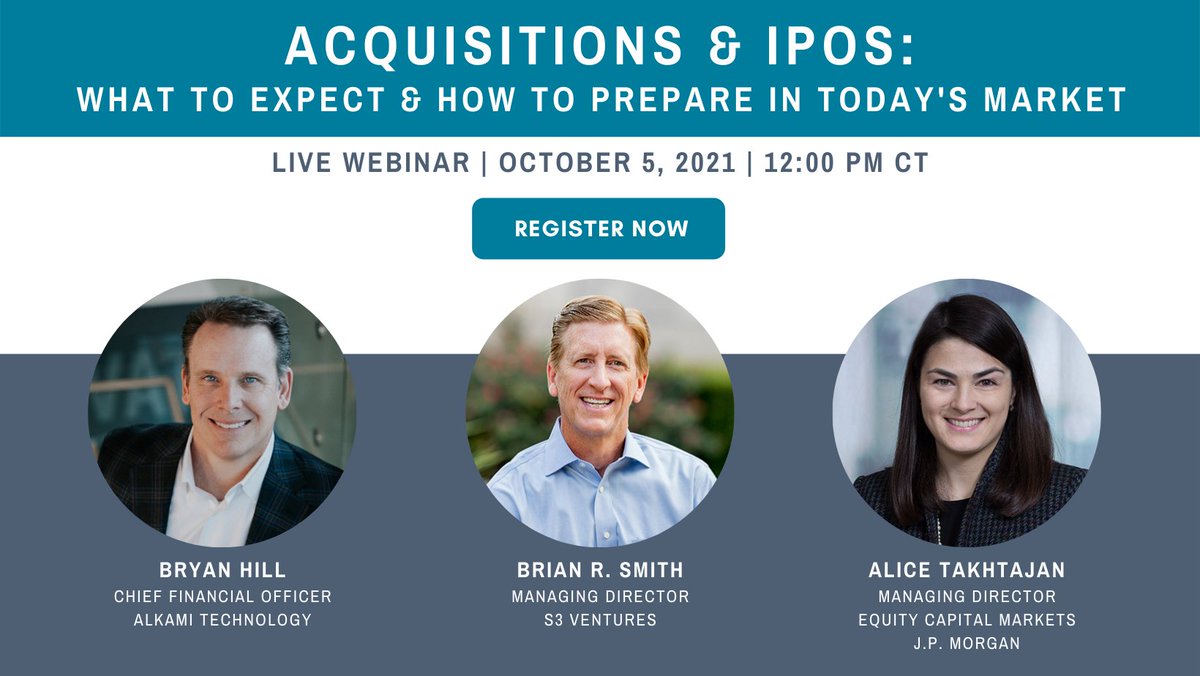 ACQUISITIONS & IPOS:
WHAT TO EXPECT & HOW TO PREPARE IN TODAY'S MARKET

LIVE WEBINAR | OCTOBER 5, 2021 | 12:00 PM CT

REGISTER NOW

BRYAN HILL
CHIEF FINANCIAL OFFICER
ALKAMI TECHNOLOGY

BRIAN R. SMITH
MANAGING DIRECTOR
S3 VENTURES

ALICE TAKHTAJAN
MANAGING DIRECTOR
EQUITY CAPITAL MARKETS
J.P. MORGAN